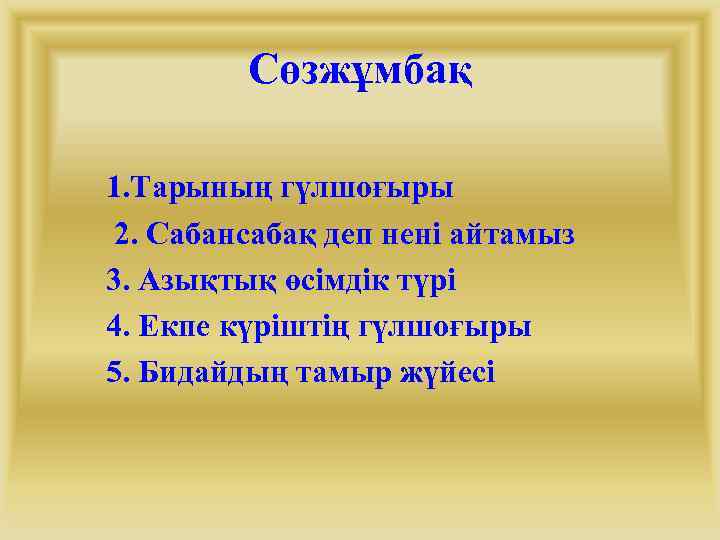 Сөзжұмбақ

1.Тарының гүлшоғыры

2. Сабансабақ деп нені айтамыз

3. Азықтық өсімдік түрі

4. Екпе күріштің гүлшоғыры

5. Бидайдың тамыр жүйесі